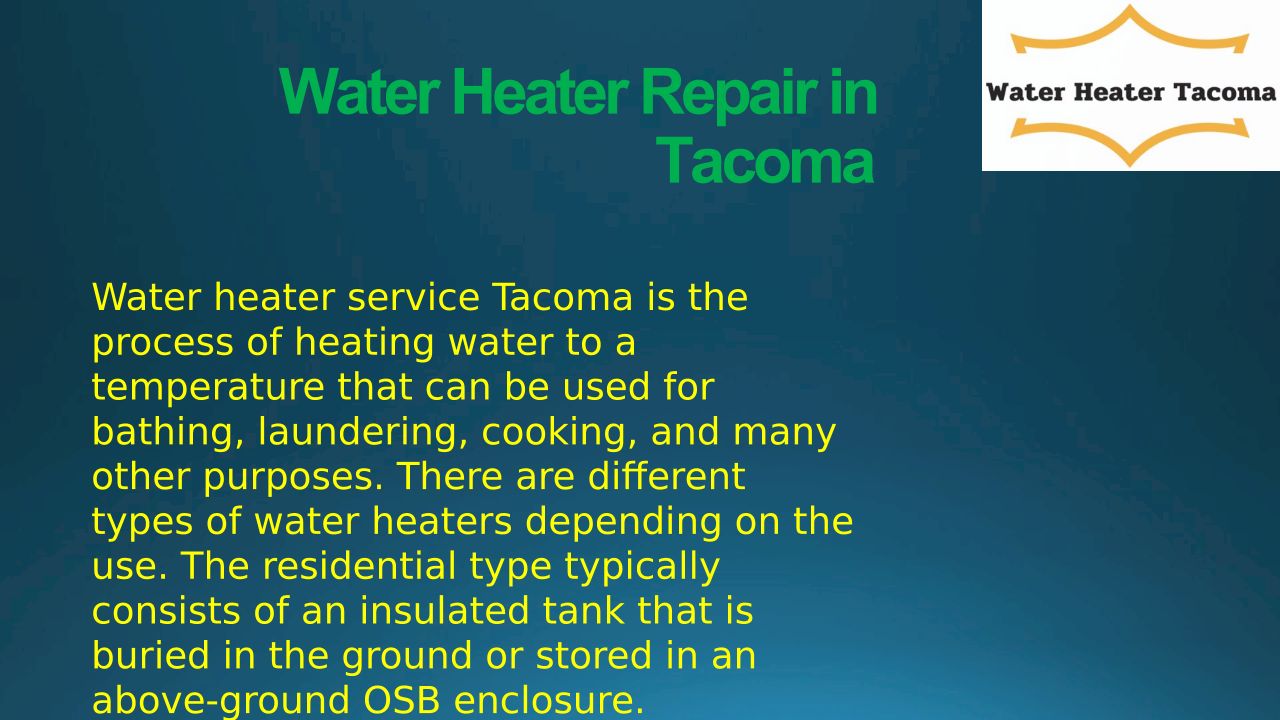 Water Heater Repair in Tacoma

Water Heater Tacoma

Water heater service Tacoma is the process of heating water to a temperature that can be used for bathing, laundering, cooking, and many other purposes. There are different types of water heaters depending on the use. The residential type typically consists of an insulated tank that is buried in the ground or stored in an above-ground OSB enclosure.